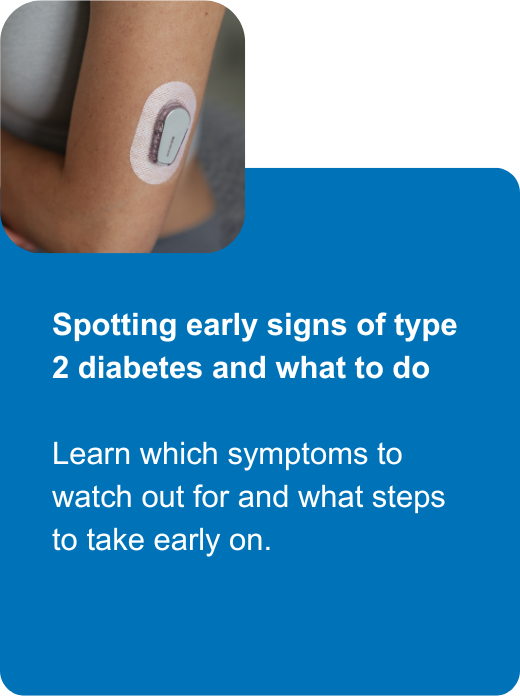 Spotting early signs of type 2 diabetes and what to do

Learn which symptoms to watch out for and what steps to take early on.